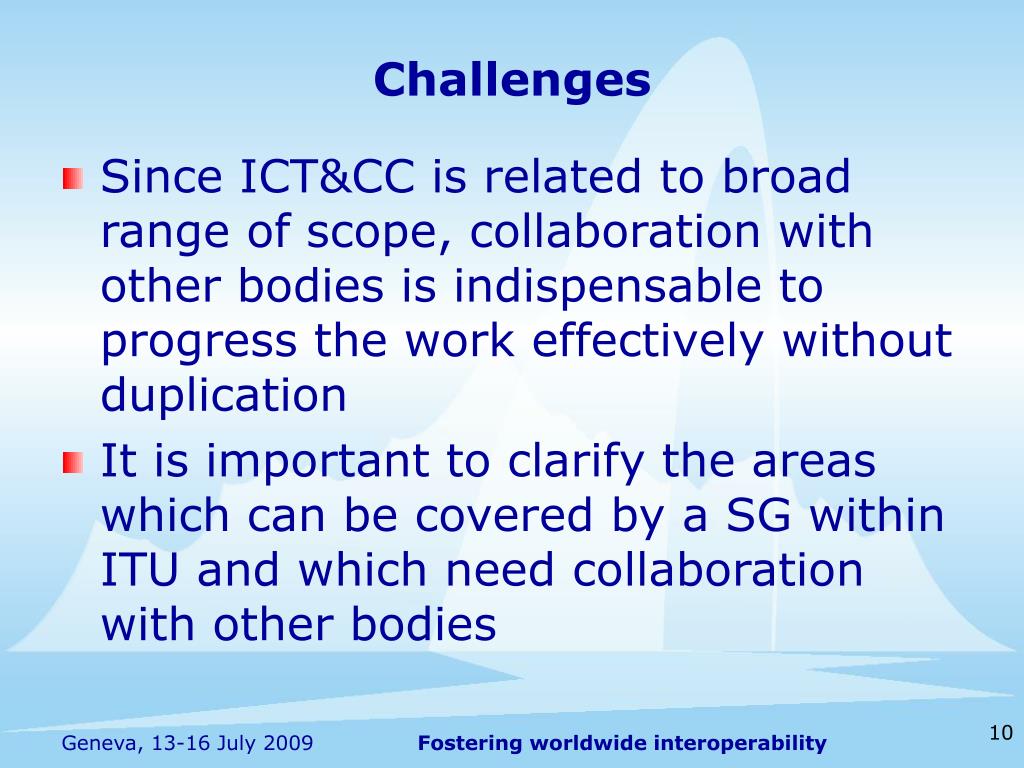 Challenges

Since ICT&CC is related to broad range of scope, collaboration with other bodies is indispensable to progress the work effectively without duplication

It is important to clarify the areas which can be covered by a SG within ITU and which need collaboration with other bodies

Geneva, 13-16 July 2009
Fostering worldwide interoperability
10